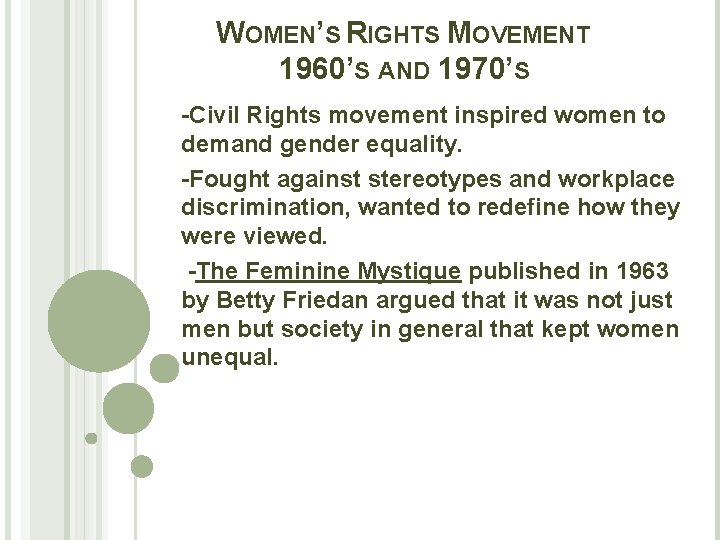 WOMEN'S RIGHTS MOVEMENT
1960'S AND 1970'S

-Civil Rights movement inspired women to demand gender equality.

-Fought against stereotypes and workplace discrimination, wanted to redefine how they were viewed.

-The Feminine Mystique published in 1963 by Betty Friedan argued that it was not just men but society in general that kept women unequal.